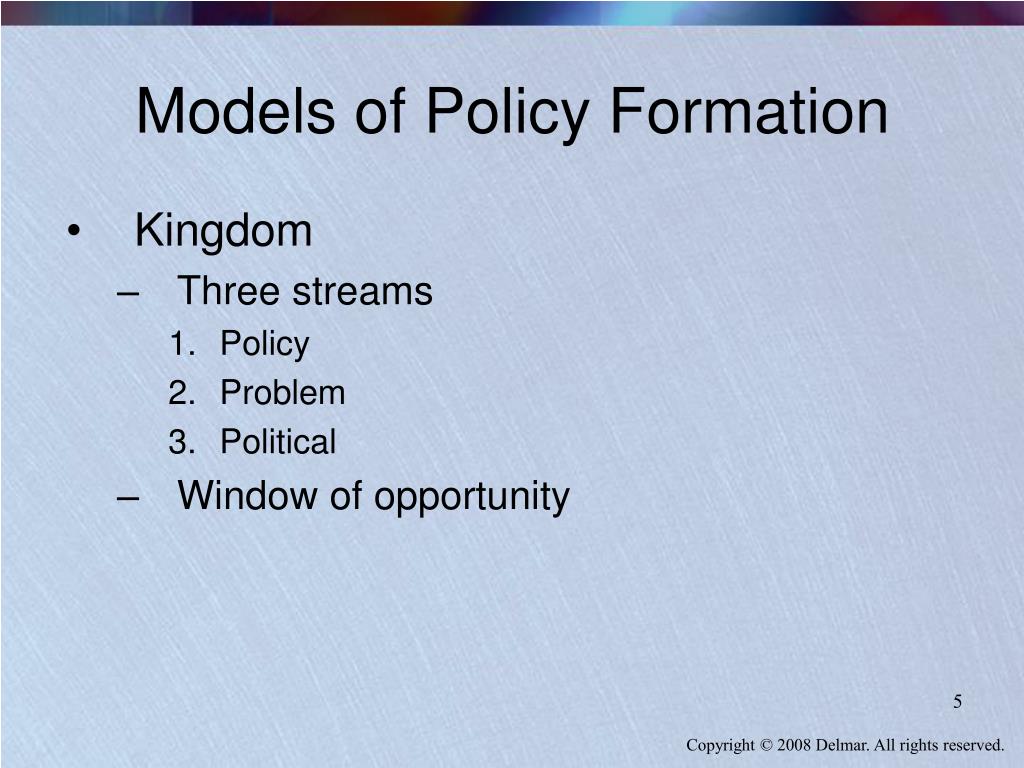 Models of Policy Formation

• Kingdom
– Three streams
1. Policy
2. Problem
3. Political
– Window of opportunity

5

Copyright © 2008 Delmar. All rights reserved.